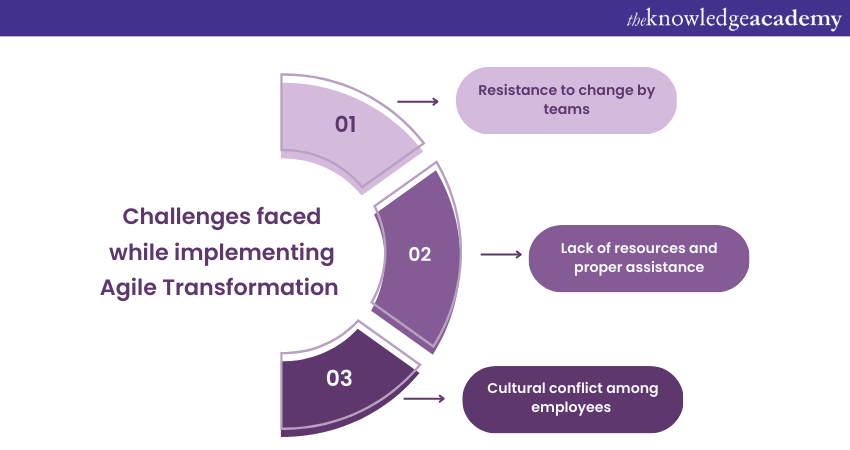 theknowledgeacademy

Challenges faced while implementing Agile Transformation

01

Resistance to change by teams

02

Lack of resources and proper assistance

03

Cultural conflict among employees